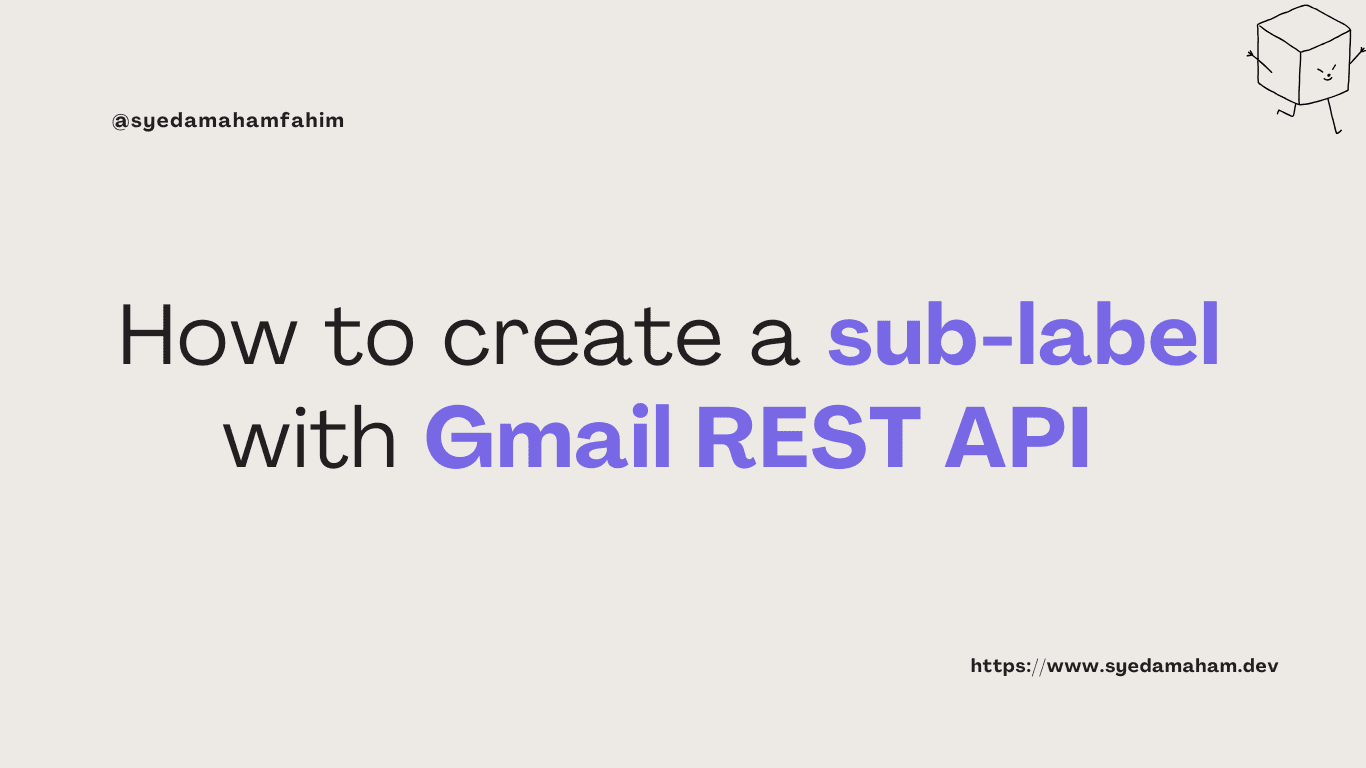 @syedamahamfahim

How to create a sub-label with Gmail REST API

https://www.syedamaham.dev